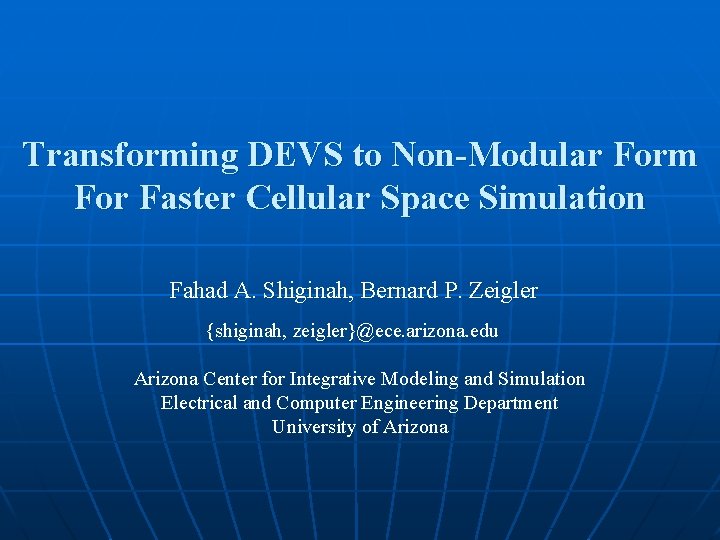 Transforming DEVS to Non-Modular Form For Faster Cellular Space Simulation

Fahad A. Shiginah, Bernard P. Zeigler

{shiginah, zeigler}@ece.arizona.edu

Arizona Center for Integrative Modeling and Simulation
Electrical and Computer Engineering Department
University of Arizona